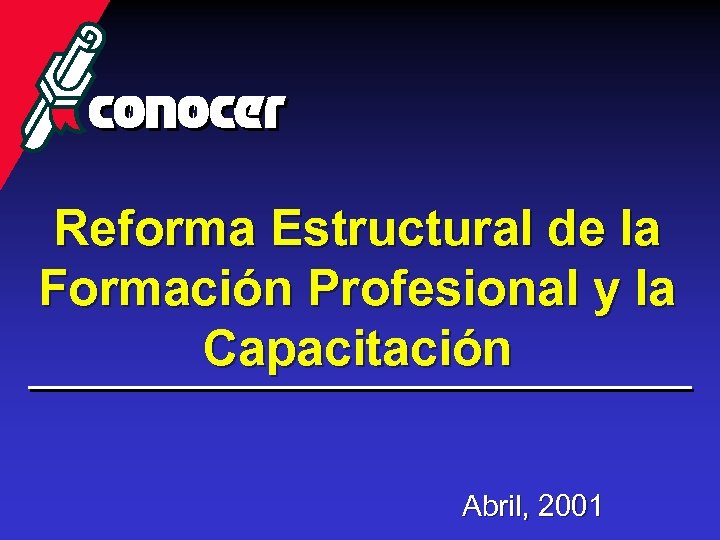 conocer

Reforma Estructural de la Formación Profesional y la Capacitación

Abril, 2001